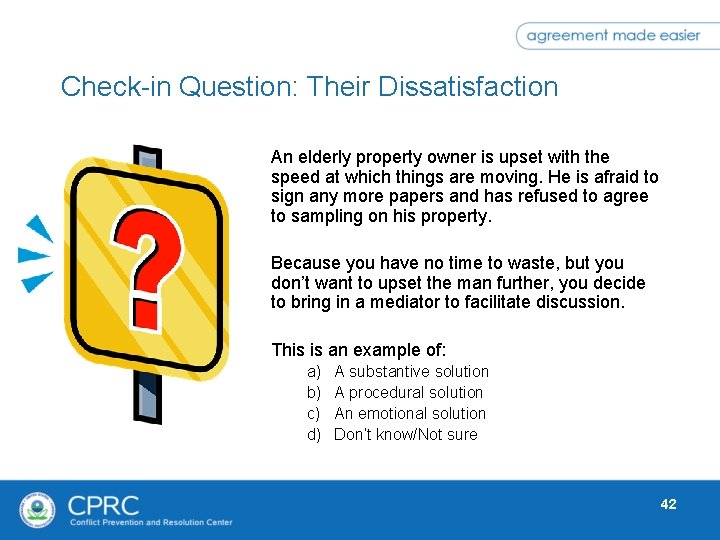 agreement made easier

Check-in Question: Their Dissatisfaction

?

An elderly property owner is upset with the speed at which things are moving. He is afraid to sign any more papers and has refused to agree to sampling on his property.

Because you have no time to waste, but you don't want to upset the man further, you decide to bring in a mediator to facilitate discussion.

This is an example of:
a) A substantive solution
b) A procedural solution
c) An emotional solution
d) Don't know/Not sure

CPRC
Conflict Prevention and Resolution Center

42